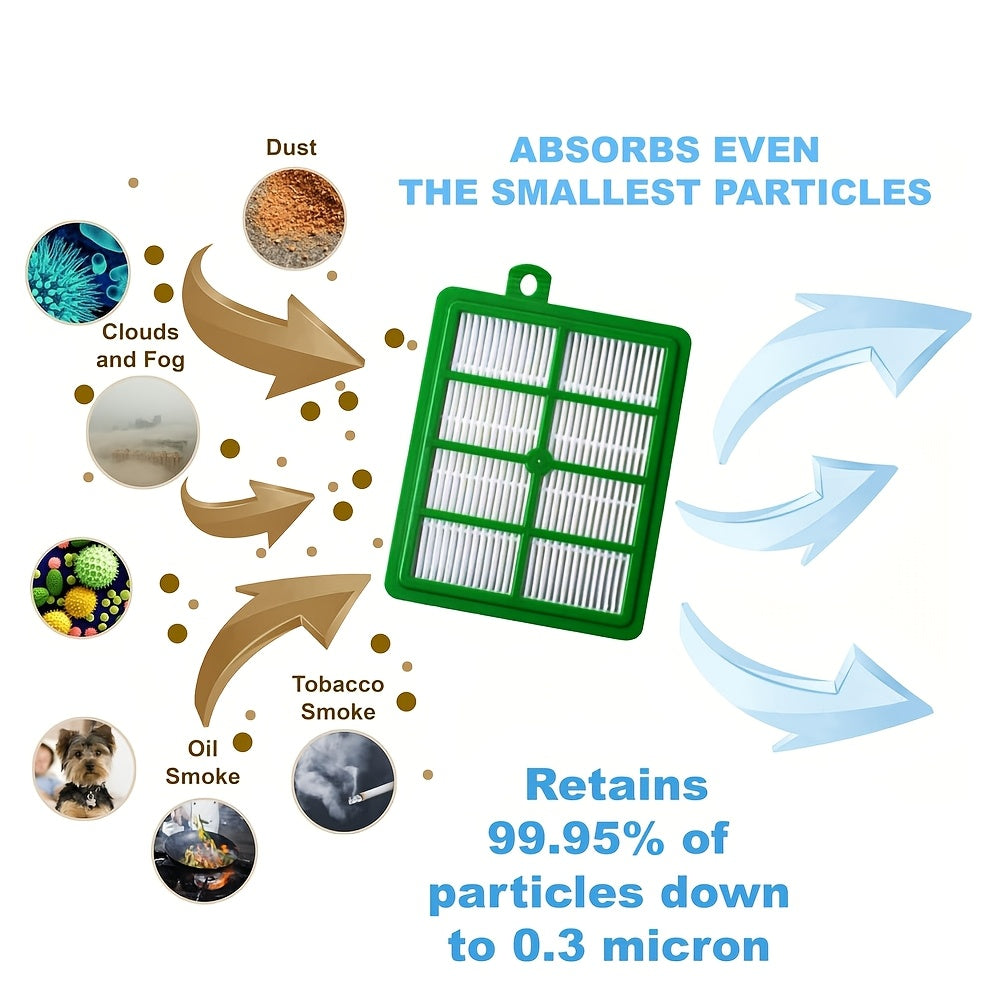 Dust

ABSORBS EVEN THE SMALLEST PARTICLES

Clouds and Fog

Tobacco Smoke

Oil Smoke

Retains 99.95% of particles down to 0.3 micron